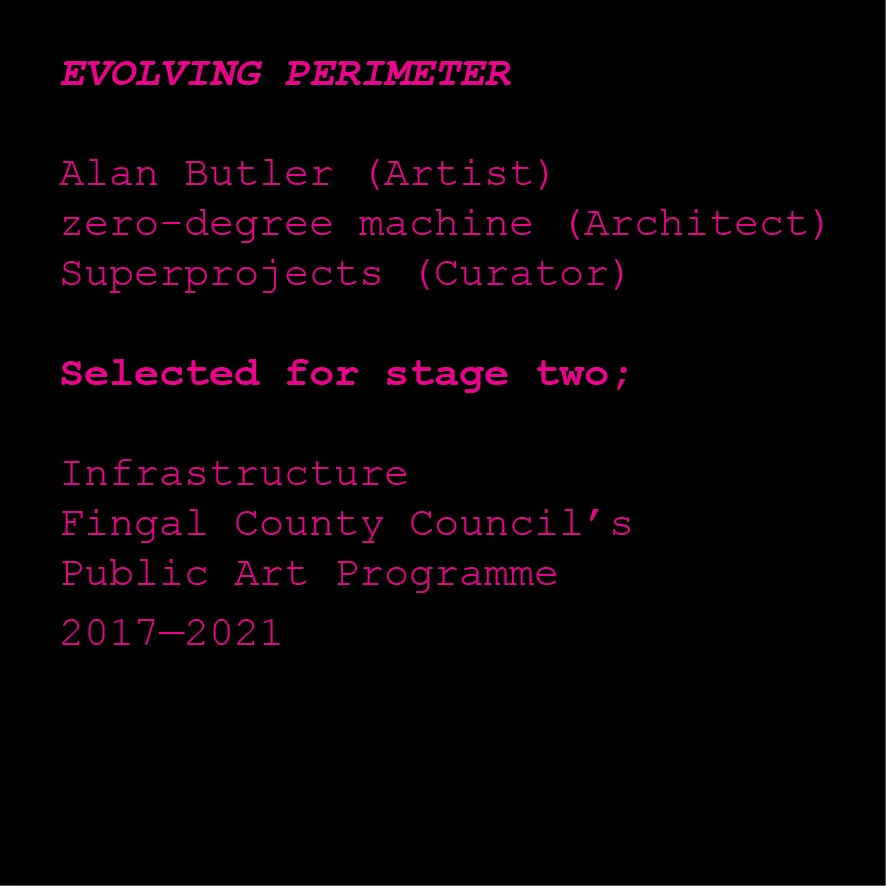 EVOLVING PERIMETER

Alan Butler (Artist)
zero-degree machine (Architect)
Superprojects (Curator)

Selected for stage two;

Infrastructure
Fingal County Council's
Public Art Programme
2017—2021